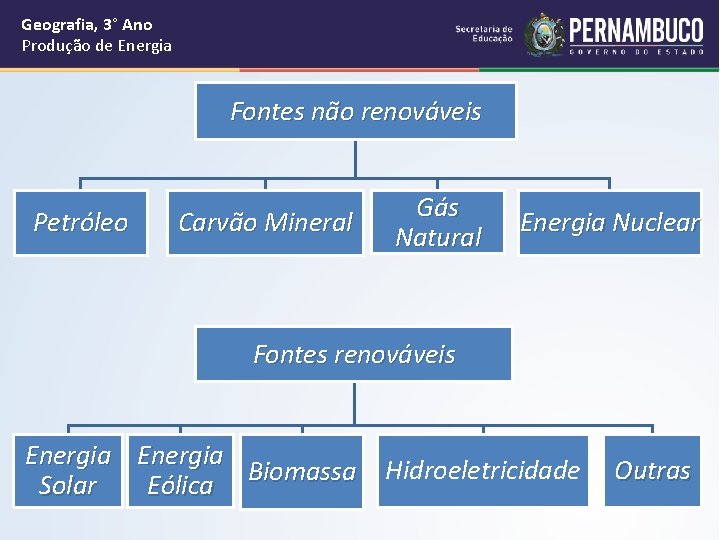 Geografia, 3° Ano
Produção de Energia

Secretaria de Educação
PERNAMBUCO
GOVERNO DO ESTADO

Fontes não renováveis

Petróleo

Carvão Mineral

Gás Natural

Energia Nuclear

Fontes renováveis

Energia Solar

Energia Eólica

Biomassa

Hidroeletricidade

Outras